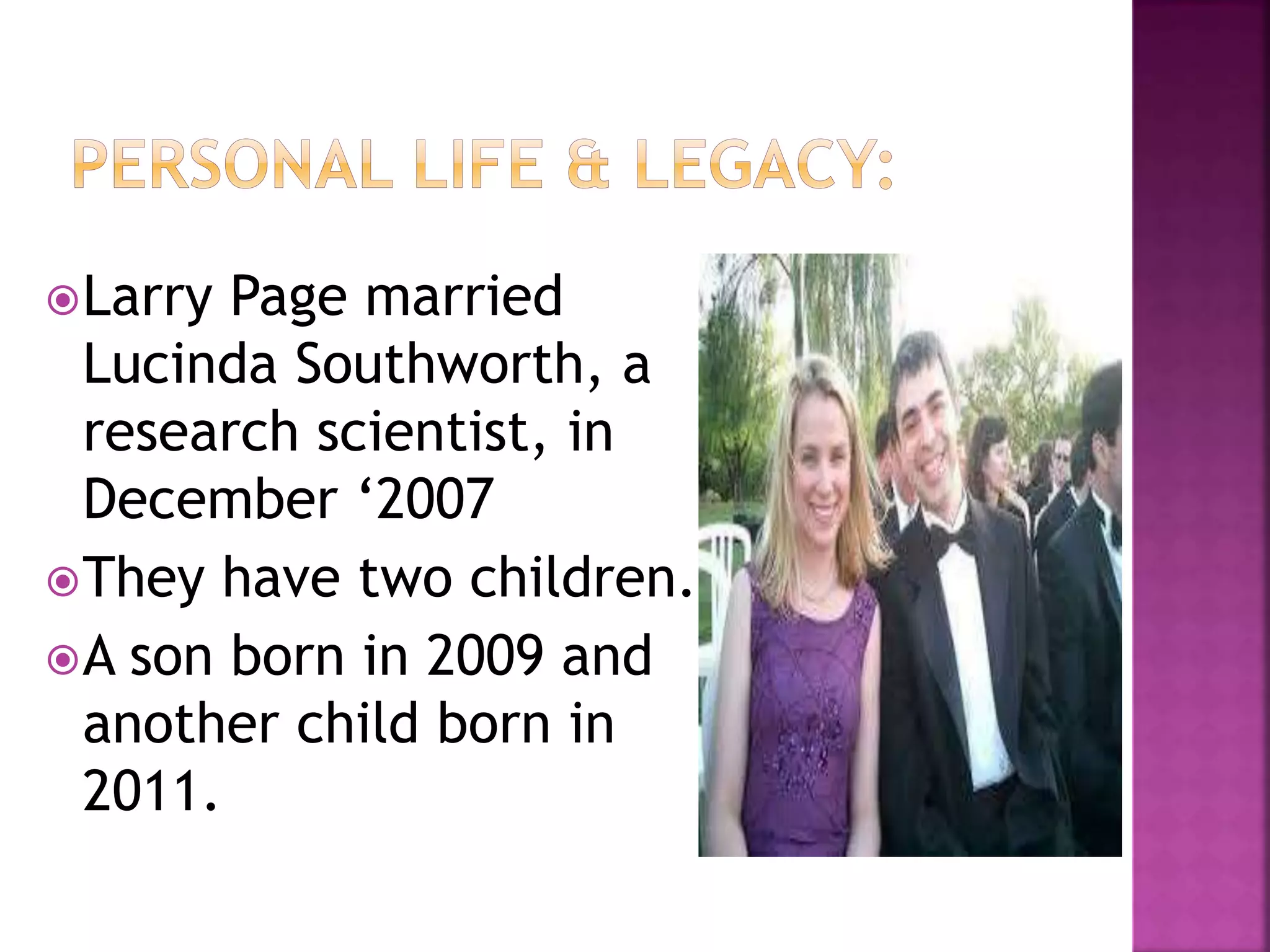 PERSONAL LIFE & LEGACY:

Larry Page married Lucinda Southworth, a research scientist, in December ‘2007

They have two children.

A son born in 2009 and another child born in 2011.